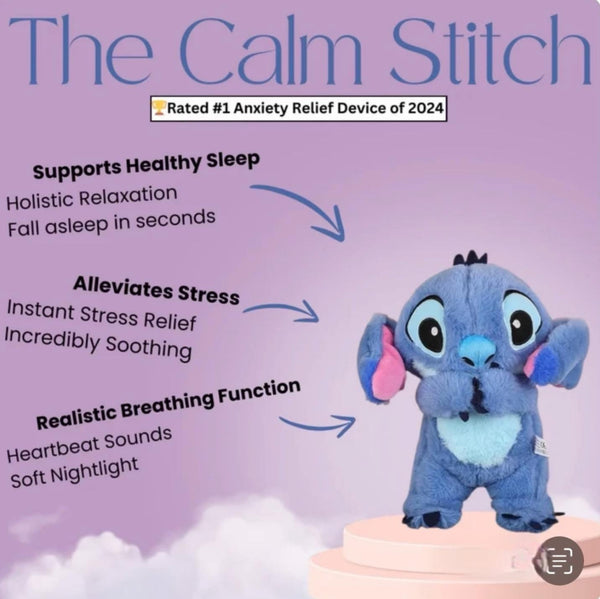 The Calm Stitch

🏆Rated #1 Anxiety Relief Device of 2024

Supports Healthy Sleep
Holistic Relaxation
Fall asleep in seconds

Alleviates Stress
Instant Stress Relief
Incredibly Soothing

Realistic Breathing Function
Heartbeat Sounds
Soft Nightlight